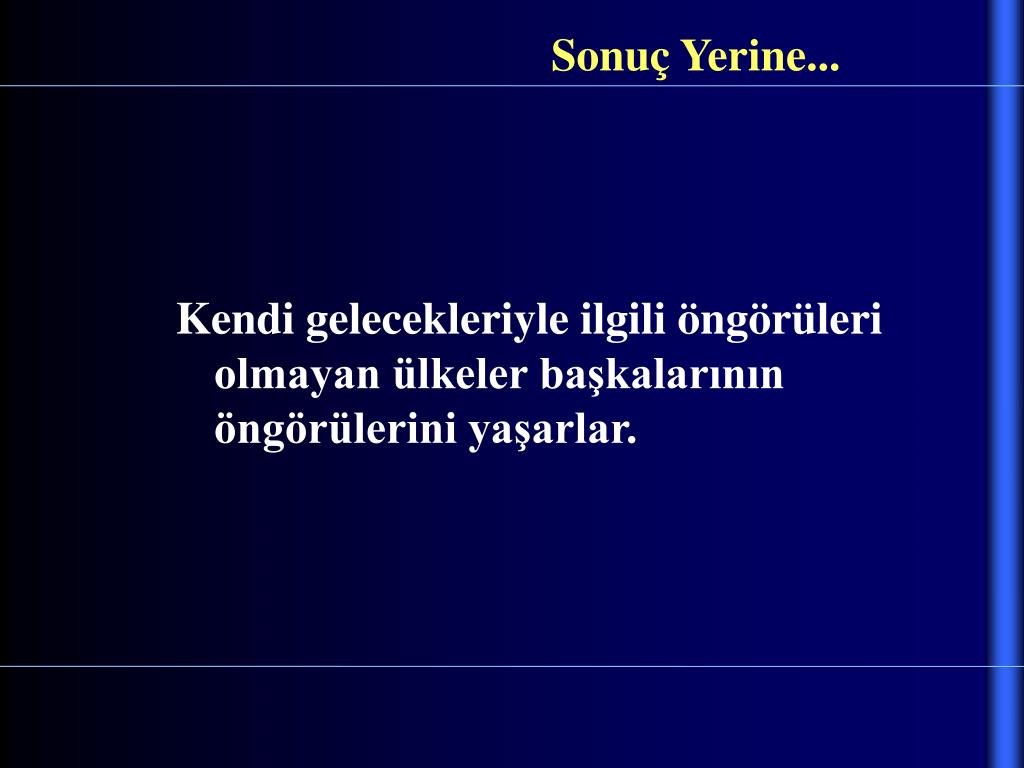 Sonuç Yerine...

Kendi gelecekleriyle ilgili öngörüleri olmayan ülkeler başkalarının öngörülerini yaşarlar.